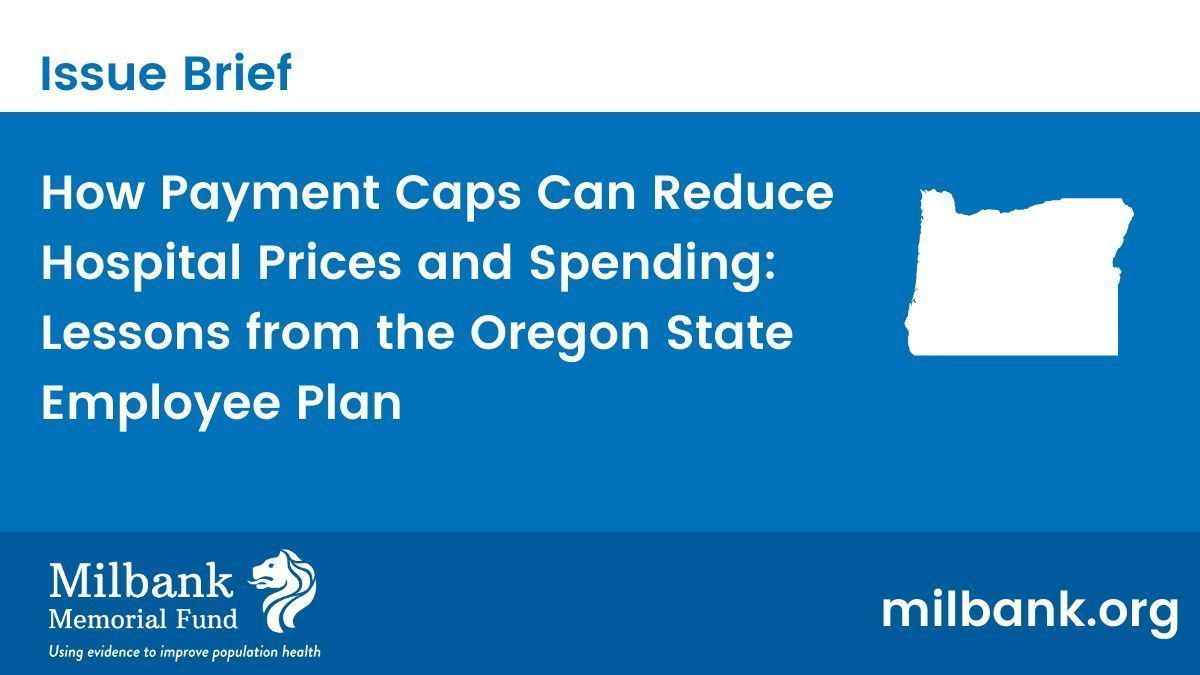 Issue Brief

How Payment Caps Can Reduce Hospital Prices and Spending: Lessons from the Oregon State Employee Plan

Milbank Memorial Fund
Using evidence to improve population health

milbank.org